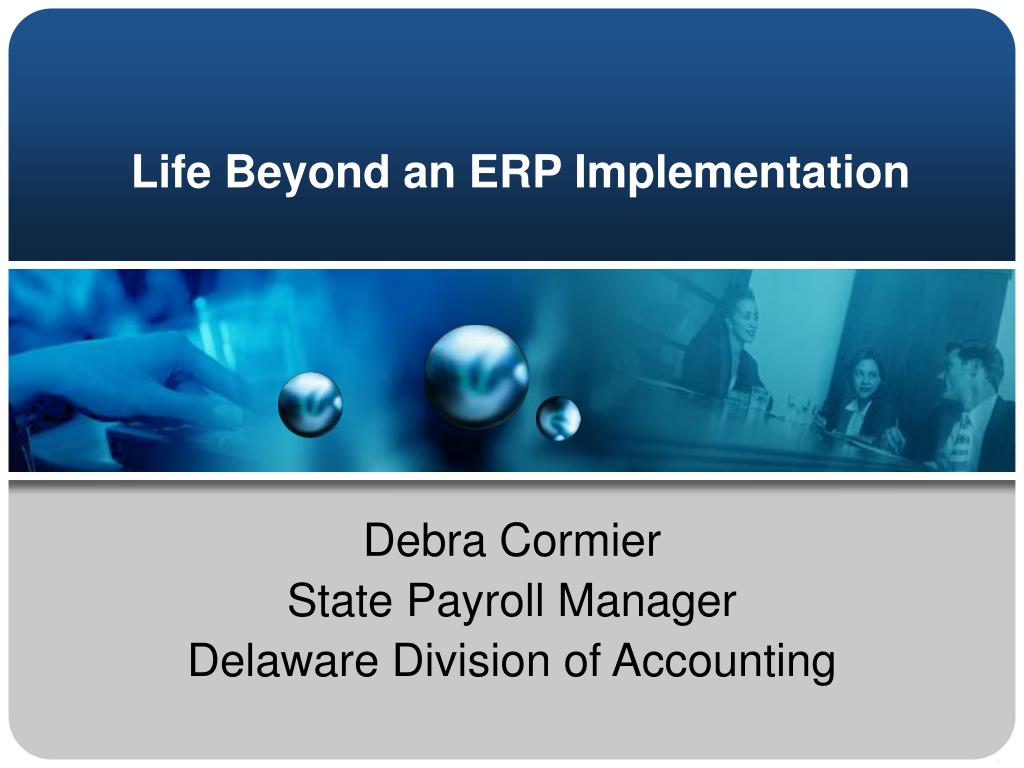 Life Beyond an ERP Implementation

Debra Cormier
State Payroll Manager
Delaware Division of Accounting